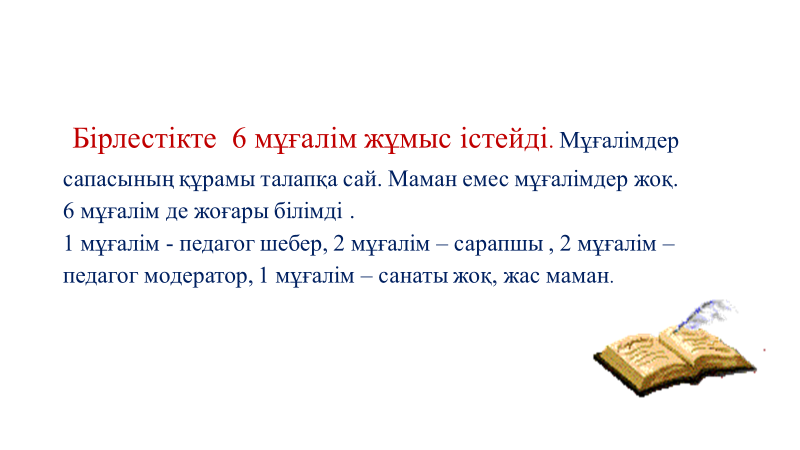 Бірлестікте 6 мұғалім жұмыс істейді. Мұғалімдер сапасының құрамы талапқа сай. Маман емес мұғалімдер жоқ. 6 мұғалім де жоғары білімді .
1 мұғалім - педагог шебер, 2 мұғалім – сарапшы , 2 мұғалім – педагог модератор, 1 мұғалім – санаты жоқ, жас маман.